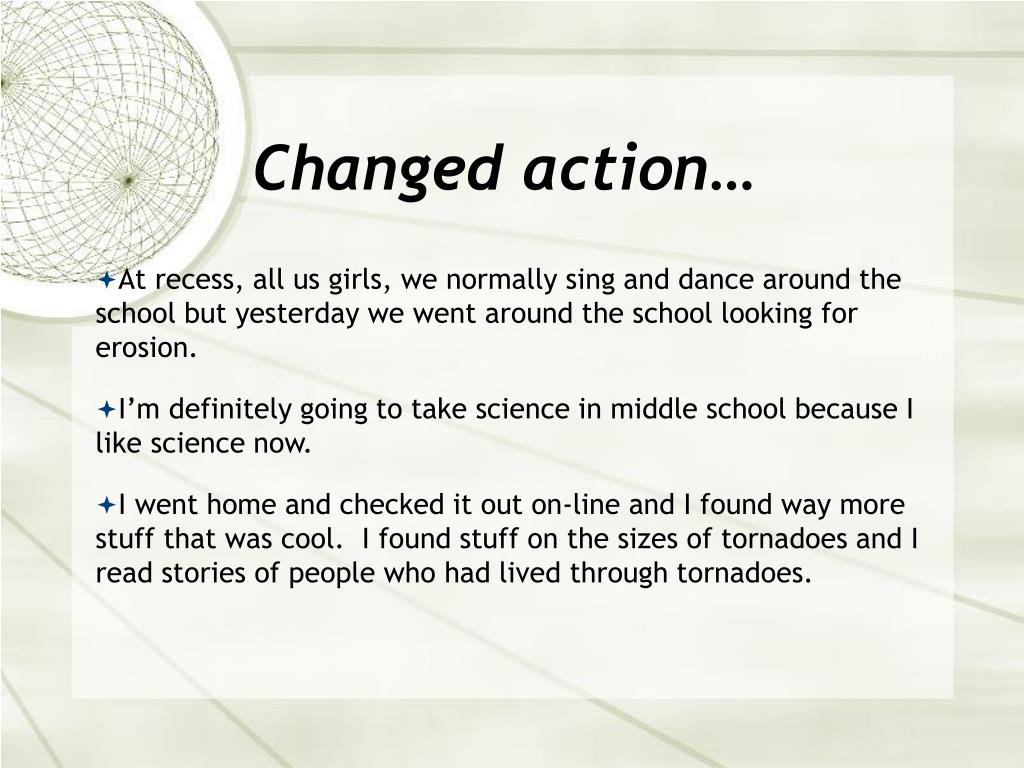 Changed action…

At recess, all us girls, we normally sing and dance around the school but yesterday we went around the school looking for erosion.

I’m definitely going to take science in middle school because I like science now.

I went home and checked it out on-line and I found way more stuff that was cool.  I found stuff on the sizes of tornadoes and I read stories of people who had lived through tornadoes.